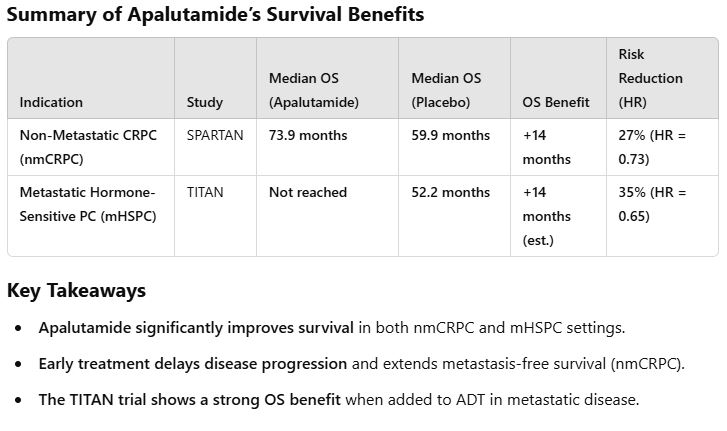 Summary of Apalutamide's Survival Benefits

| Indication | Study | Median OS (Apalutamide) | Median OS (Placebo) | OS Benefit | Risk Reduction (HR) |
|---|---|---|---|---|---|
| Non-Metastatic CRPC (nmCRPC) | SPARTAN | 73.9 months | 59.9 months | +14 months | 27% (HR = 0.73) |
| Metastatic Hormone-Sensitive PC (mHSPC) | TITAN | Not reached | 52.2 months | +14 months (est.) | 35% (HR = 0.65) |

Key Takeaways

• Apalutamide significantly improves survival in both nmCRPC and mHSPC settings.

• Early treatment delays disease progression and extends metastasis-free survival (nmCRPC).

• The TITAN trial shows a strong OS benefit when added to ADT in metastatic disease.